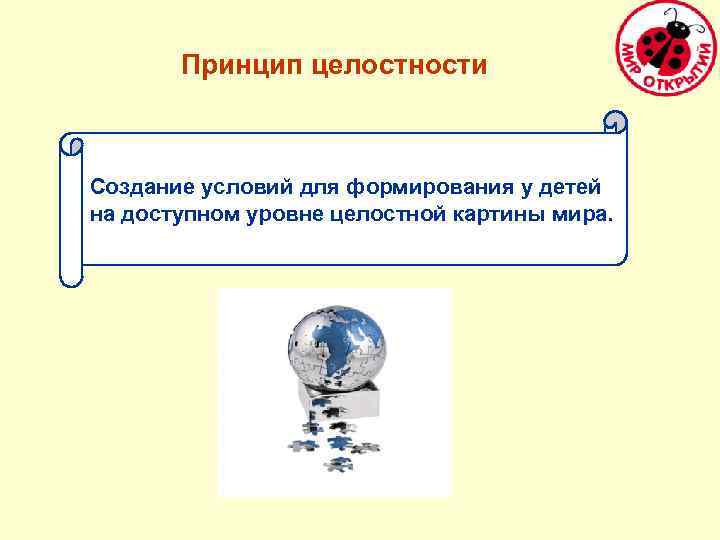 Принцип целостности

МИР ОТКРЫТИЙ

Создание условий для формирования у детей на доступном уровне целостной картины мира.